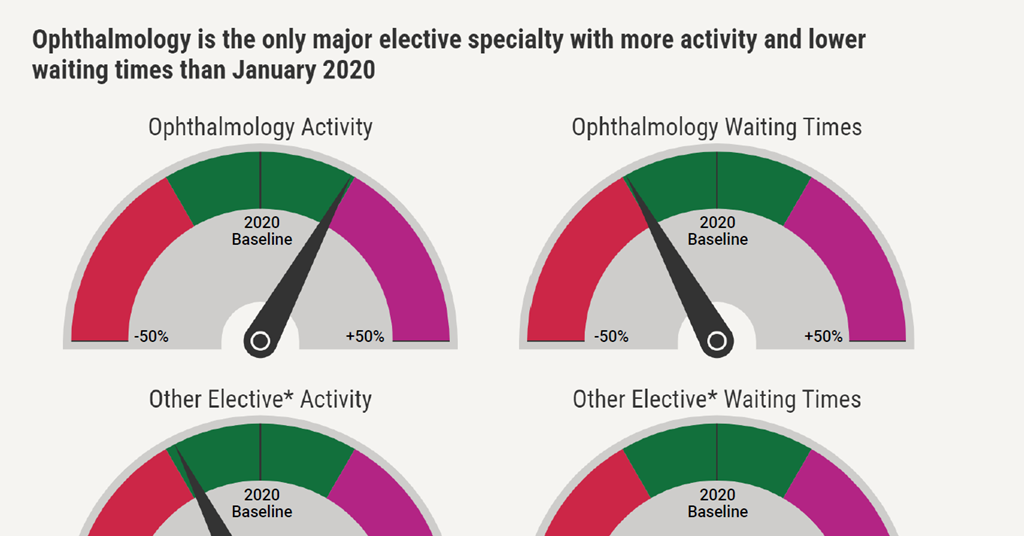 Ophthalmology is the only major elective specialty with more activity and lower waiting times than January 2020

Ophthalmology Activity

2020 Baseline

-50%

+50%

Ophthalmology Waiting Times

2020 Baseline

-50%

+50%

Other Elective* Activity

2020 Baseline

Other Elective* Waiting Times

2020 Baseline